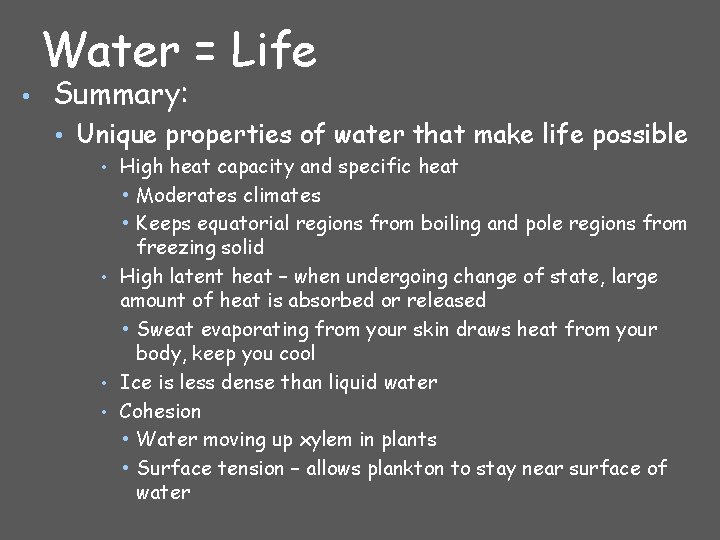 Water = Life

• Summary:
  • Unique properties of water that make life possible
    • High heat capacity and specific heat
      • Moderates climates
      • Keeps equatorial regions from boiling and pole regions from freezing solid
    • High latent heat – when undergoing change of state, large amount of heat is absorbed or released
      • Sweat evaporating from your skin draws heat from your body, keep you cool
    • Ice is less dense than liquid water
    • Cohesion
      • Water moving up xylem in plants
      • Surface tension – allows plankton to stay near surface of water